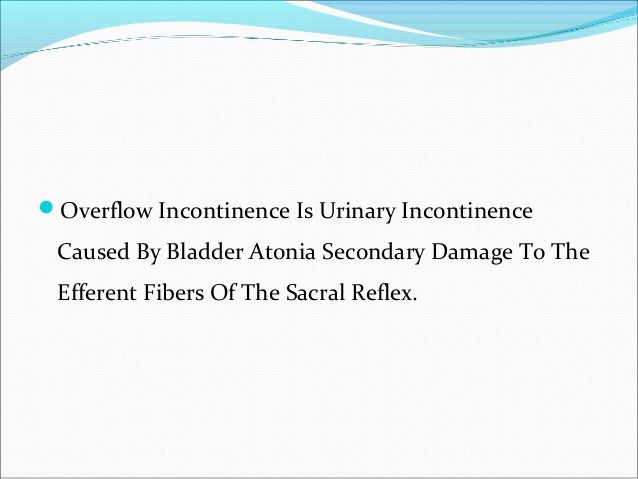 Overflow Incontinence Is Urinary Incontinence Caused By Bladder Atonia Secondary Damage To The Efferent Fibers Of The Sacral Reflex.